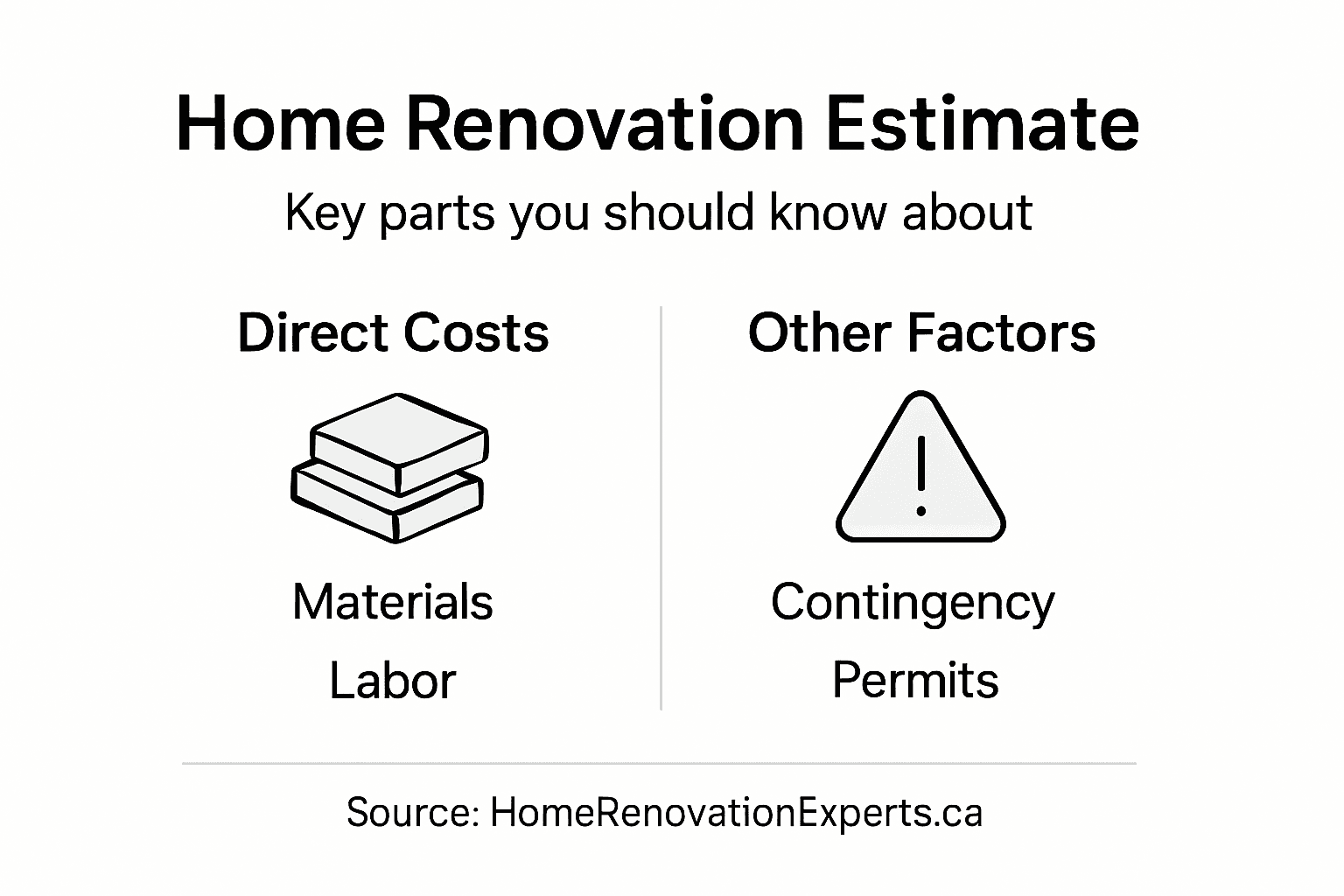 Home Renovation Estimate

Key parts you should know about

Direct Costs

Materials

Labor

Other Factors

Contingency

Permits

Source: HomeRenovationExperts.ca